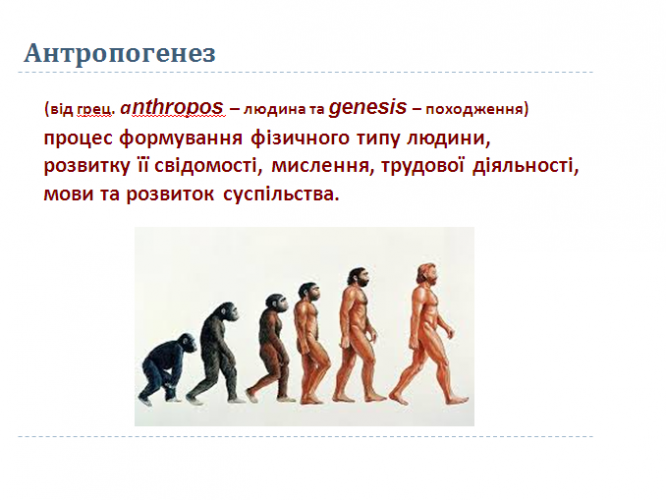 Антропогенез

(від грец. anthropos – людина та genesis – походження)

процес формування фізичного типу людини, розвитку її свідомості, мислення, трудової діяльності, мови та розвиток суспільства.